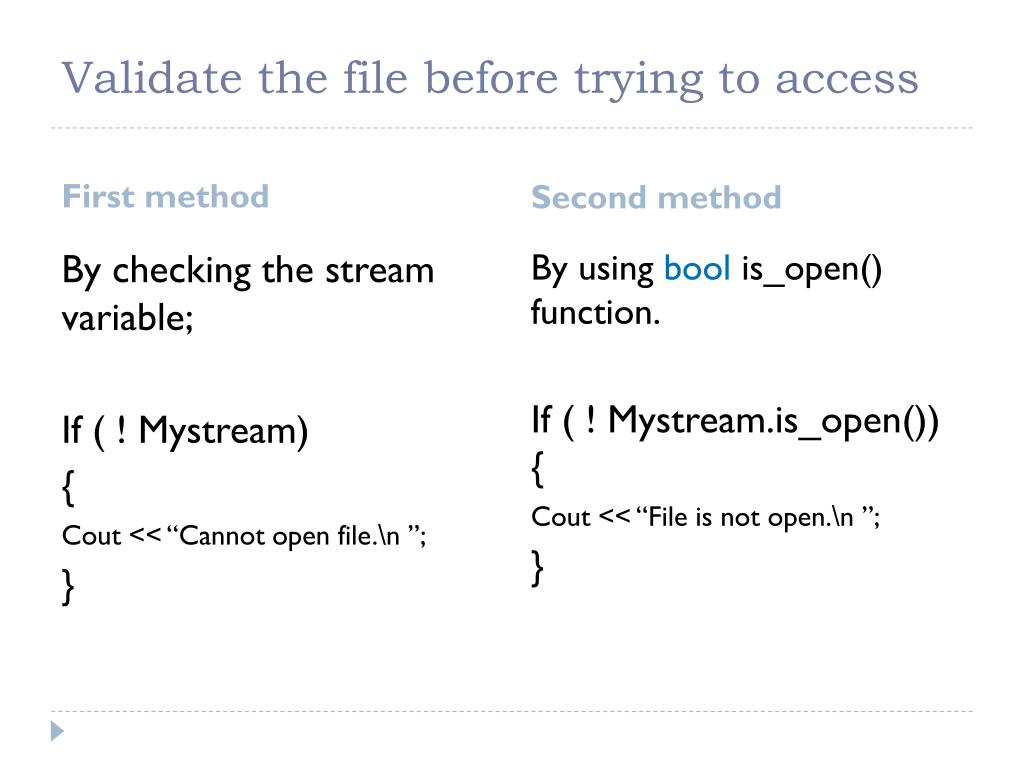 Validate the file before trying to access

First method

By checking the stream variable;

If ( ! Mystream)
{
Cout << “Cannot open file.\n ”;
}

Second method

By using bool is_open() function.

If ( ! Mystream.is_open())
{
Cout << “File is not open.\n ”;
}